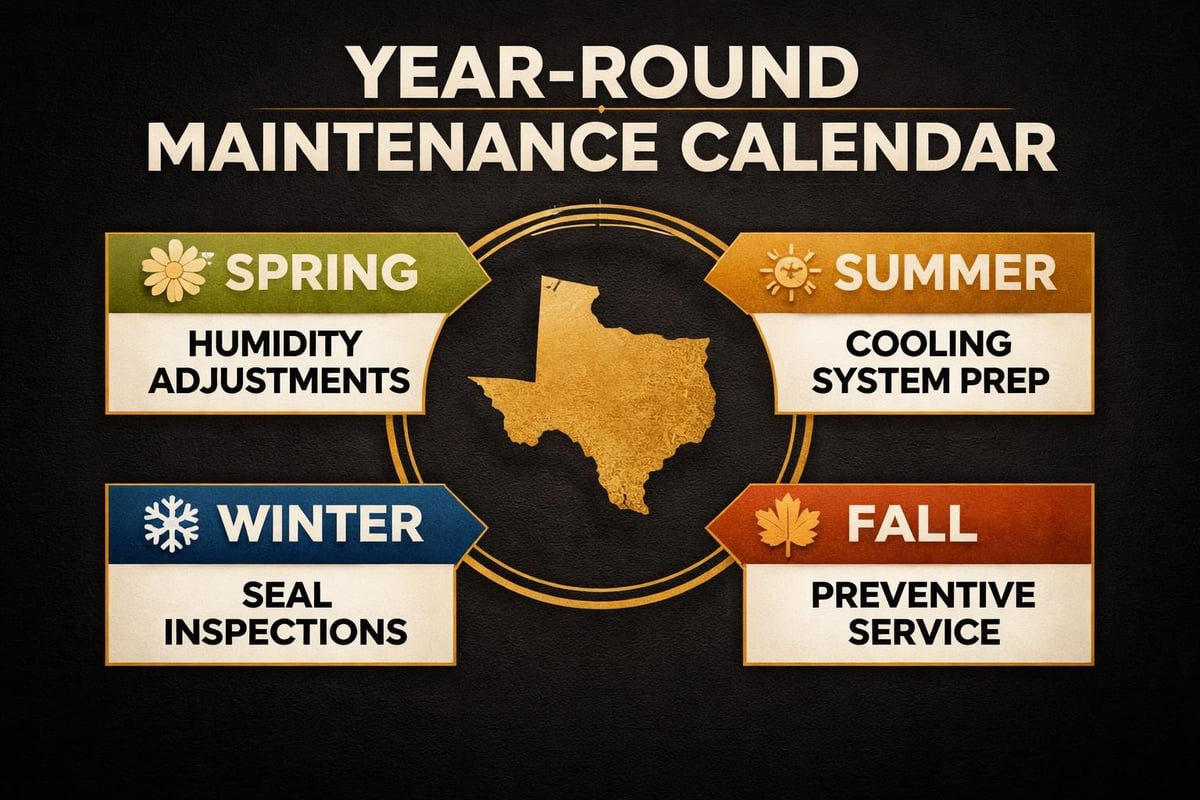 YEAR-ROUND MAINTENANCE CALENDAR

SPRING
HUMIDITY ADJUSTMENTS

SUMMER
COOLING SYSTEM PREP

WINTER
SEAL INSPECTIONS

FALL
PREVENTIVE SERVICE